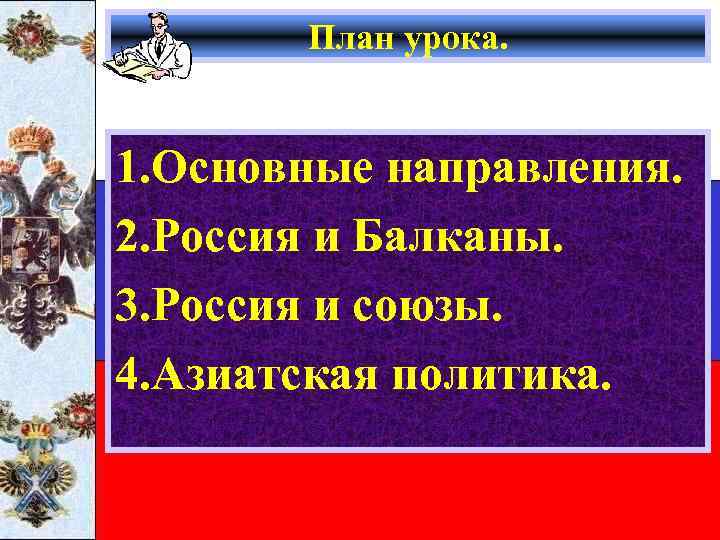 План урока.

1.Основные направления.
2.Россия и Балканы.
3.Россия и союзы.
4.Азиатская политика.